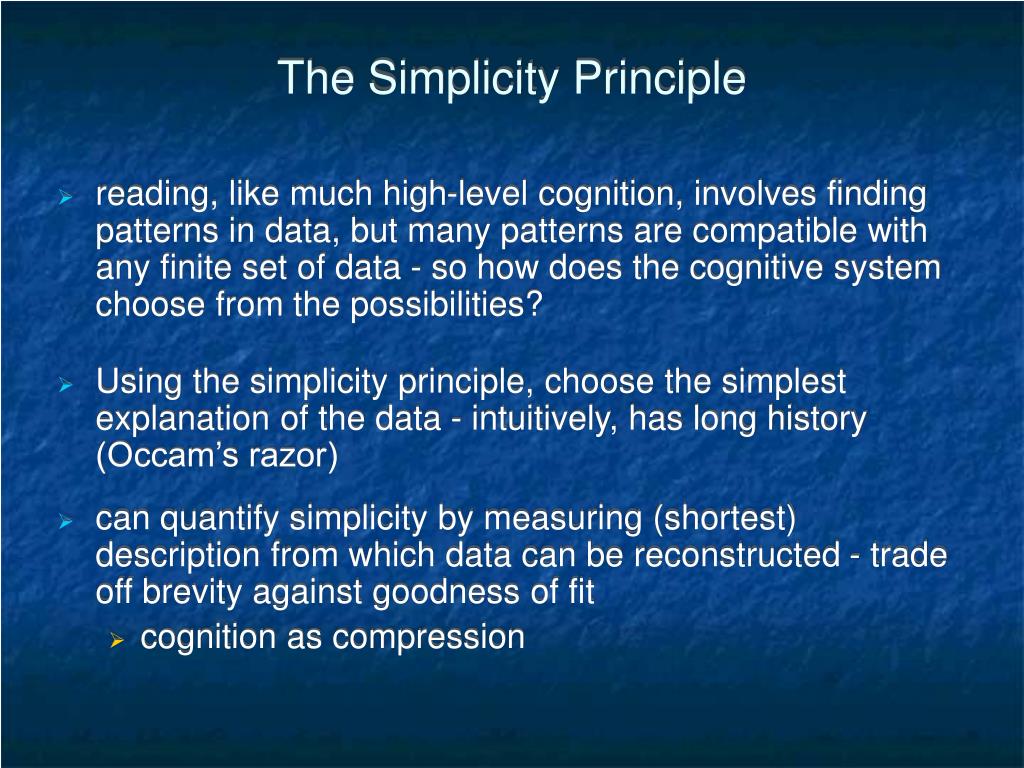 The Simplicity Principle

reading, like much high-level cognition, involves finding patterns in data, but many patterns are compatible with any finite set of data - so how does the cognitive system choose from the possibilities?

Using the simplicity principle, choose the simplest explanation of the data - intuitively, has long history (Occam’s razor)

can quantify simplicity by measuring (shortest) description from which data can be reconstructed - trade off brevity against goodness of fit

cognition as compression